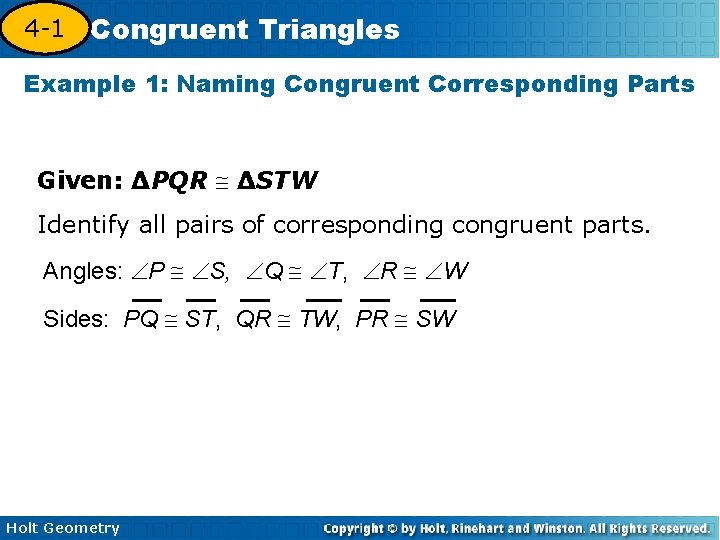 4-1 Congruent Triangles

Example 1: Naming Congruent Corresponding Parts

Given: $\Delta PQR \cong \Delta STW$

Identify all pairs of corresponding congruent parts.

Angles: $\angle P \cong \angle S$, $\angle Q \cong \angle T$, $\angle R \cong \angle W$

Sides: $\overline{PQ} \cong \overline{ST}$, $\overline{QR} \cong \overline{TW}$, $\overline{PR} \cong \overline{SW}$

Holt Geometry

Copyright © by Holt, Rinehart and Winston. All Rights Reserved.